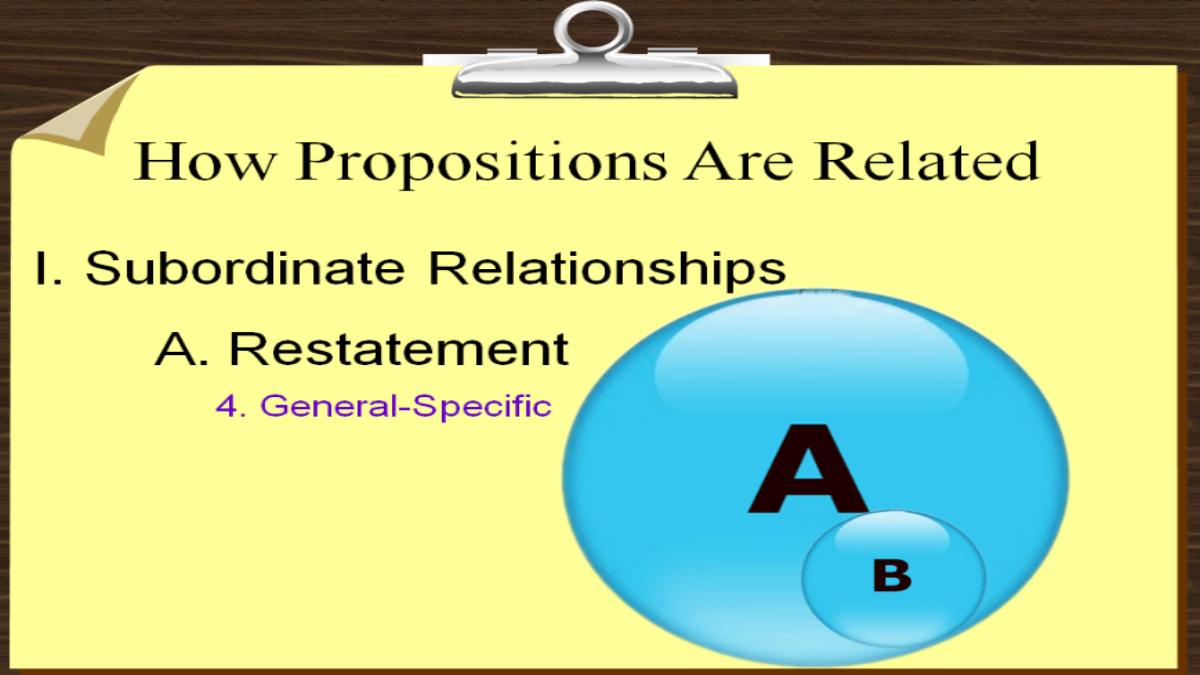 How Propositions Are Related

I. Subordinate Relationships

A. Restatement

4. General-Specific

A

B